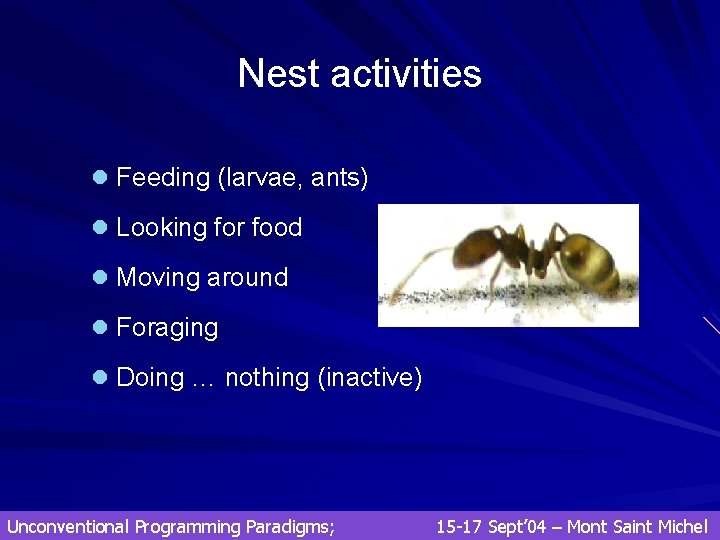 Nest activities

- Feeding (larvae, ants)
- Looking for food
- Moving around
- Foraging
- Doing … nothing (inactive)

Unconventional Programming Paradigms; 15-17 Sept'04 – Mont Saint Michel